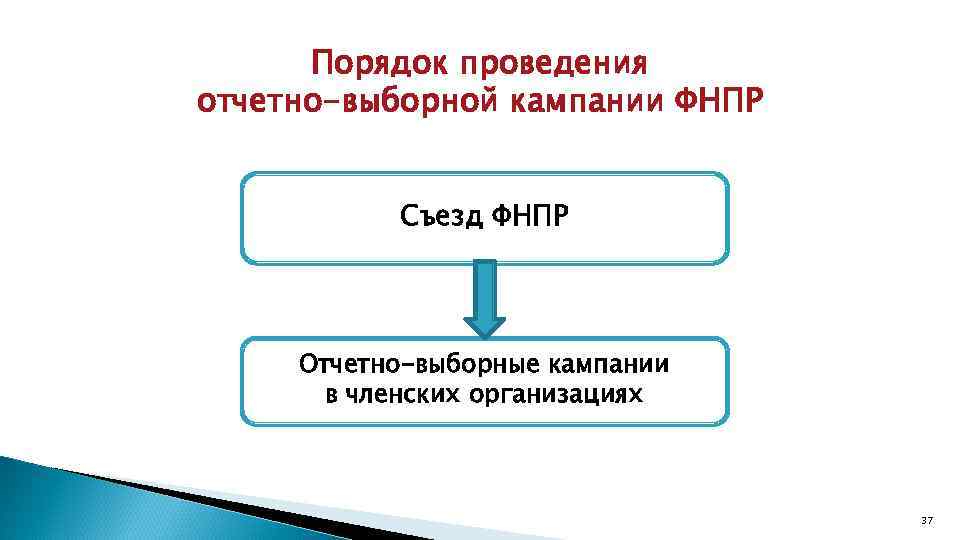 Порядок проведения отчетно-выборной кампании ФНПР

Съезд ФНПР

Отчетно-выборные кампании в членских организациях

37